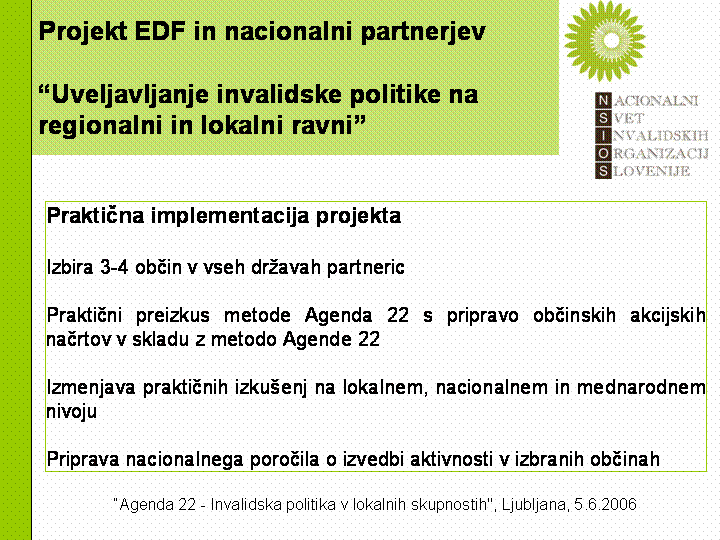 Projekt EDF in nacionalni partnerjev

“Uveljavljanje invalidske politike na regionalni in lokalni ravni”

NACIONALNI
SVET
INVALIDSKIH
ORGANIZACIJ
SLOVENIJE

Praktična implementacija projekta

Izbira 3-4 občin v vseh državah partneric

Praktični preizkus metode Agenda 22 s pripravo občinskih akcijskih načrtov v skladu z metodo Agende 22

Izmenjava praktičnih izkušenj na lokalnem, nacionalnem in mednarodnem nivoju

Priprava nacionalnega poročila o izvedbi aktivnosti v izbranih občinah

"Agenda 22 - Invalidska politika v lokalnih skupnostih", Ljubljana, 5.6.2006